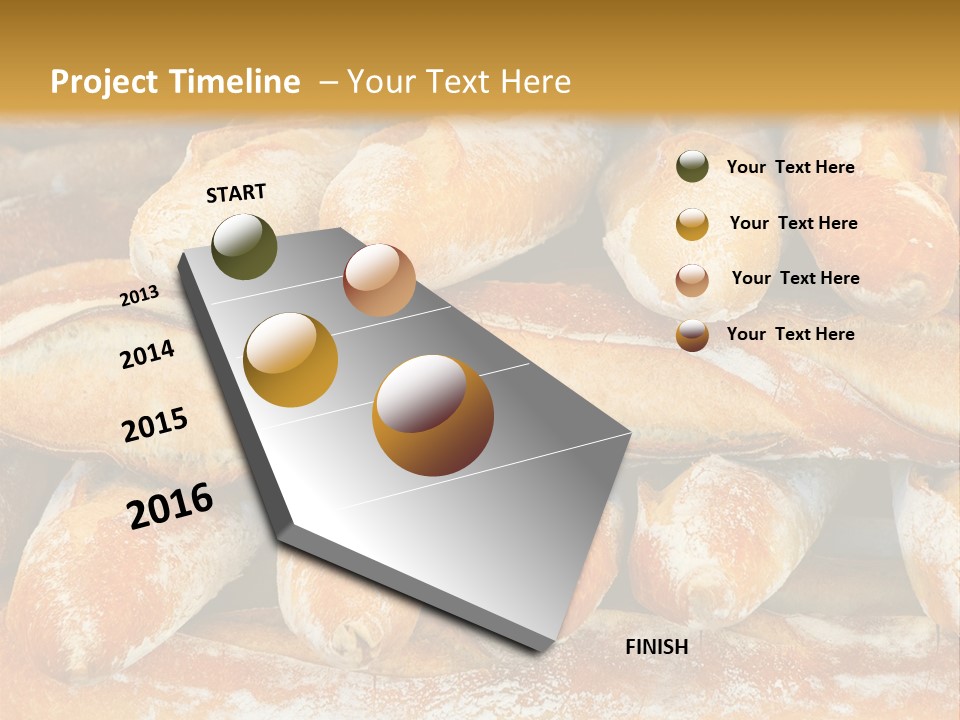 Project Timeline – Your Text Here

START

2013

2014

2015

2016

FINISH

Your Text Here

Your Text Here

Your Text Here

Your Text Here